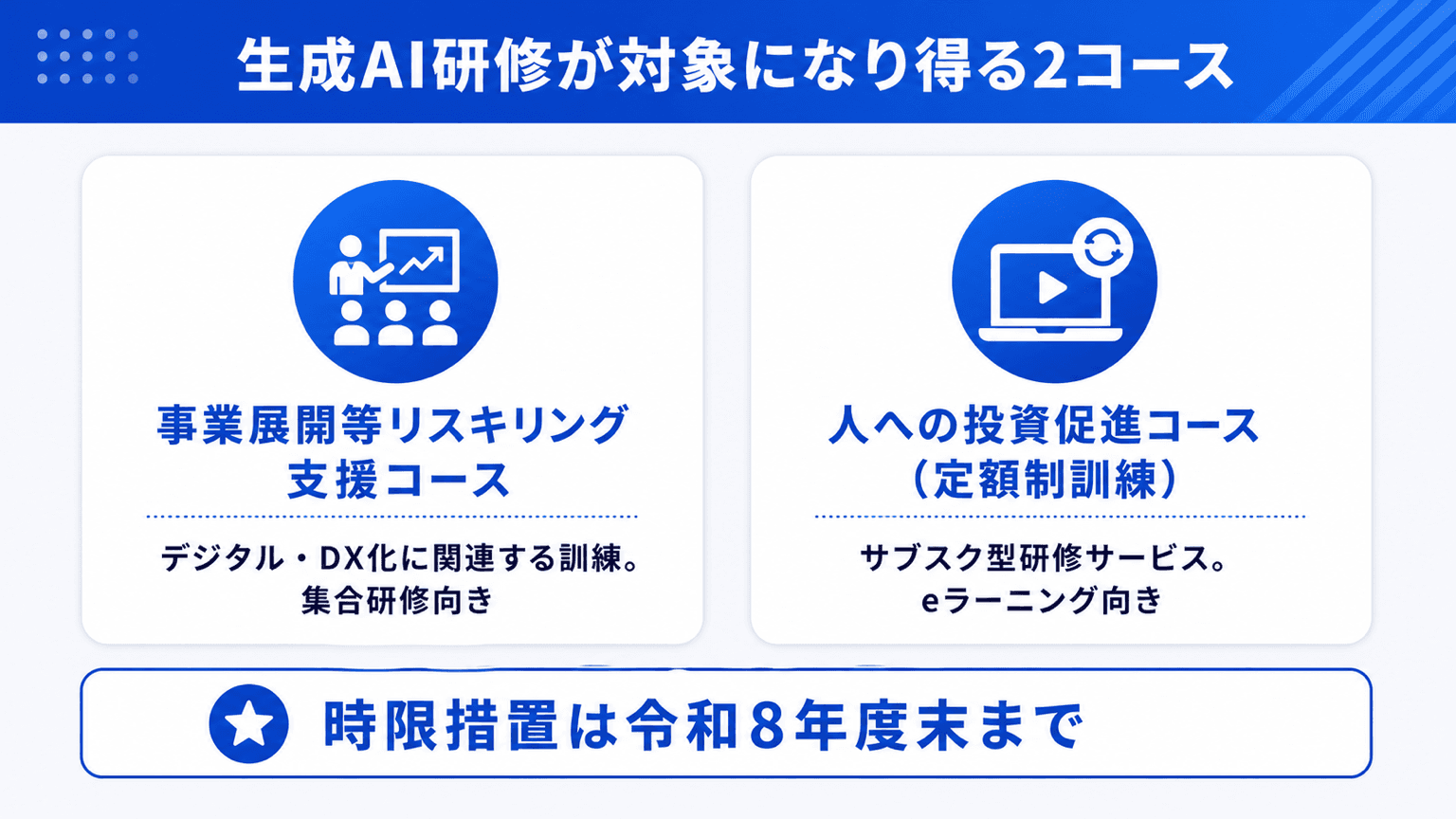 生成AI研修が対象になり得る2コース

事業展開等リスキリング支援コース

デジタル・DX化に関連する訓練。集合研修向き

人への投資促進コース（定額制訓練）

サブスク型研修サービス。eラーニング向き

時限措置は令和8年度末まで